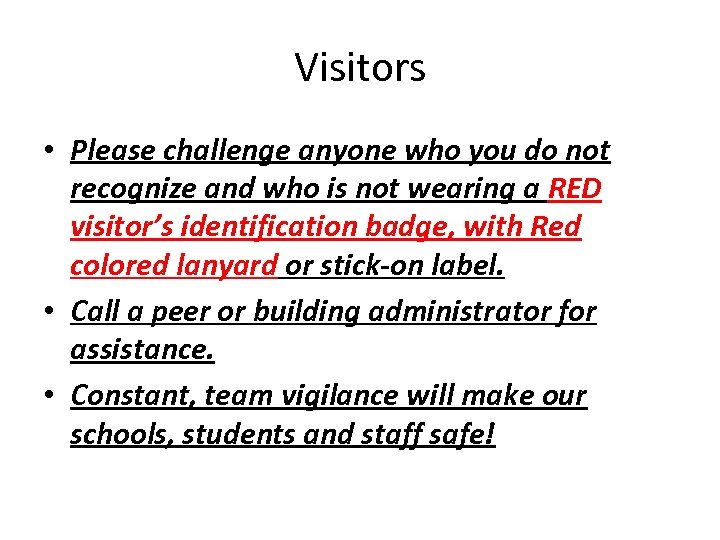 Visitors

• Please challenge anyone who you do not recognize and who is not wearing a RED visitor's identification badge, with Red colored lanyard or stick-on label.

• Call a peer or building administrator for assistance.

• Constant, team vigilance will make our schools, students and staff safe!